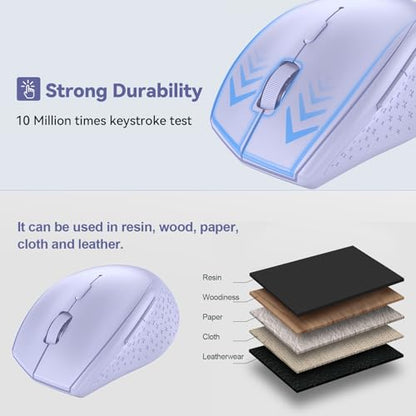 Strong Durability

10 Million times keystroke test

It can be used in resin, wood, paper, cloth and leather.

Resin
Woodiness
Paper
Cloth
Leatherwear